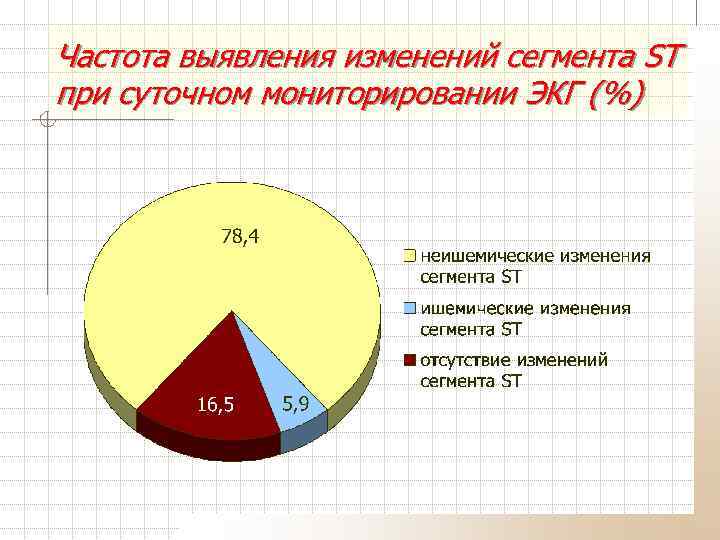 Частота выявления изменений сегмента ST при суточном мониторировании ЭКГ (%)

78,4

16,5

5,9

неишемические изменения сегмента ST
ишемические изменения сегмента ST
отсутствие изменений сегмента ST